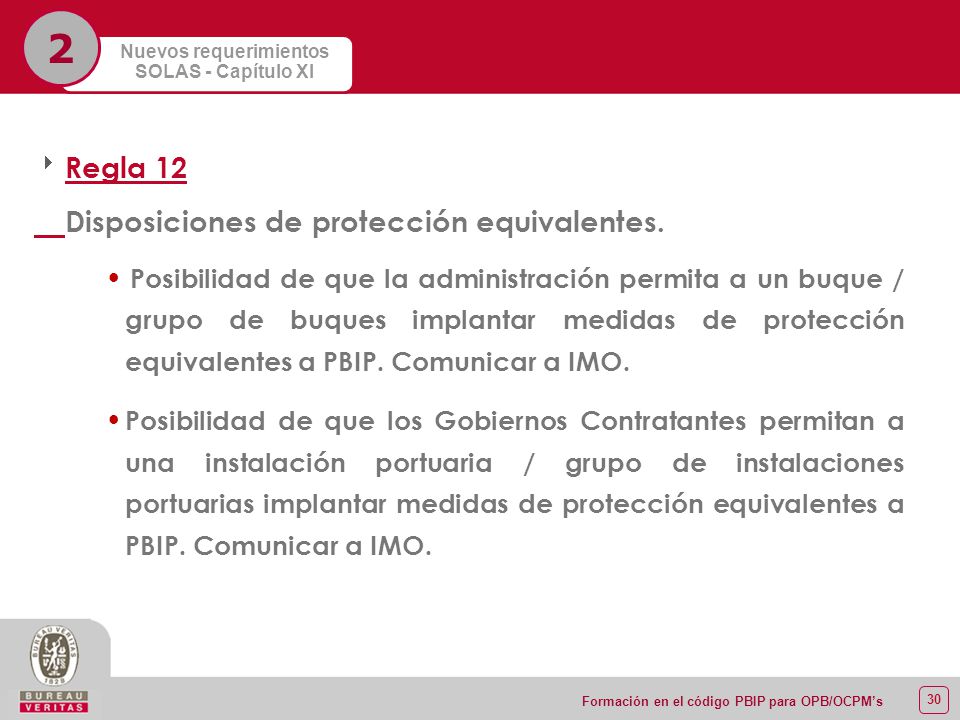 2

Nuevos requerimientos
SOLAS - Capítulo XI

Regla 12

Disposiciones de protección equivalentes.

• Posibilidad de que la administración permita a un buque / grupo de buques implantar medidas de protección equivalentes a PBIP. Comunicar a IMO.

• Posibilidad de que los Gobiernos Contratantes permitan a una instalación portuaria / grupo de instalaciones portuarias implantar medidas de protección equivalentes a PBIP. Comunicar a IMO.

BUREAU VERITAS 1828

BUREAU
VERITAS

Formación en el código PBIP para OPB/OCPM's

30